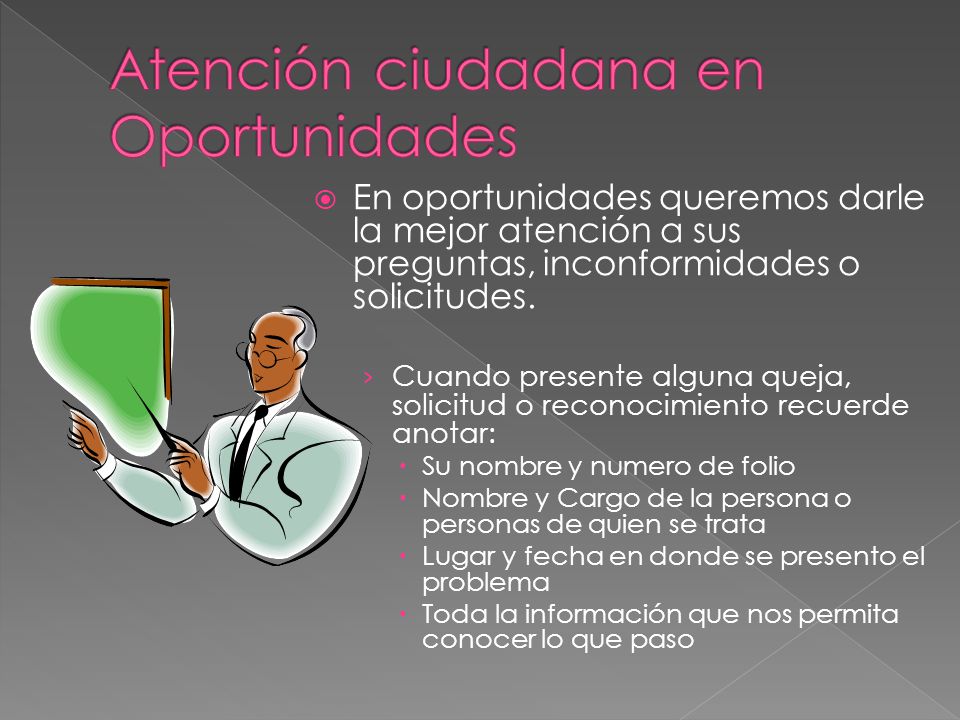 Atención ciudadana en Oportunidades

En oportunidades queremos darle la mejor atención a sus preguntas, inconformidades o solicitudes.

Cuando presente alguna queja, solicitud o reconocimiento recuerde anotar:

Su nombre y numero de folio

Nombre y Cargo de la persona o personas de quien se trata

Lugar y fecha en donde se presento el problema

Toda la información que nos permita conocer lo que paso